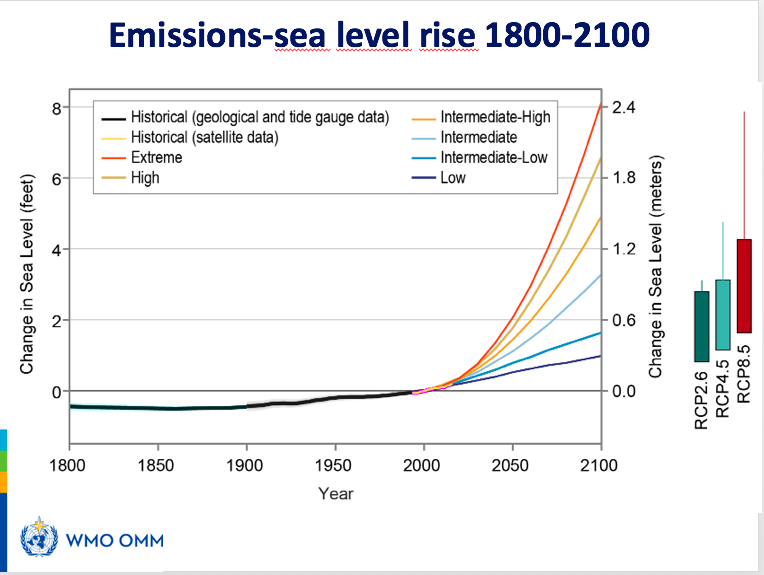 Emissions-sea level rise 1800-2100

Historical (geological and tide gauge data)
Historical (satellite data)
Extreme
High
Intermediate-High
Intermediate
Intermediate-Low
Low

Change in Sea Level (feet)
8
6
4
2
0

Change in Sea Level (meters)
2.4
1.8
1.2
0.6
0.0

1800
1850
1900
1950
2000
2050
2100
Year

RCP2.6
RCP4.5
RCP8.5

WMO OMM